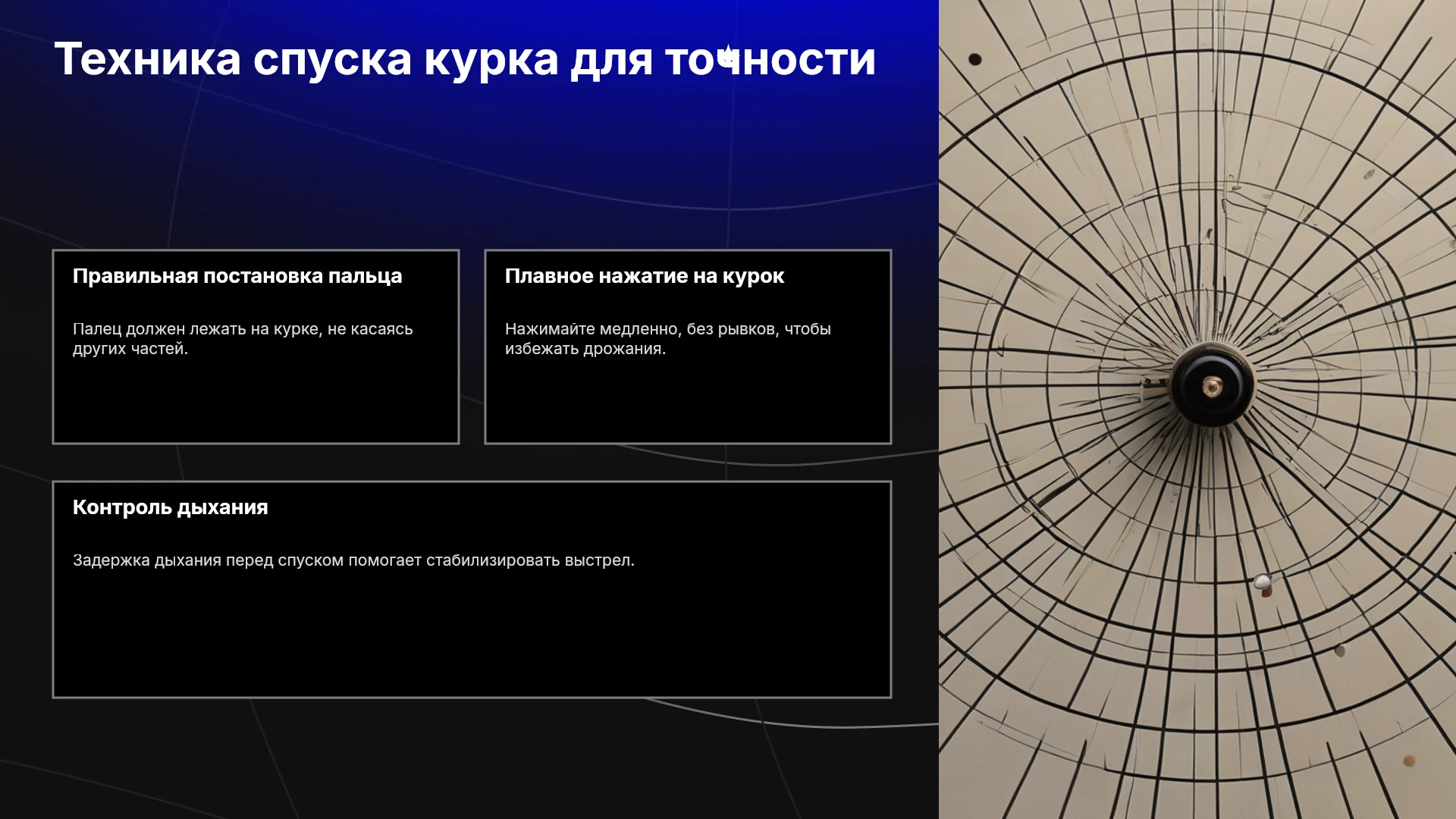 Техника спуска курка для точности

Правильная постановка пальца

Палец должен лежать на курке, не касаясь других частей.

Плавное нажатие на курок

Нажимайте медленно, без рывков, чтобы избежать дрожания.

Контроль дыхания

Задержка дыхания перед спуском помогает стабилизировать выстрел.